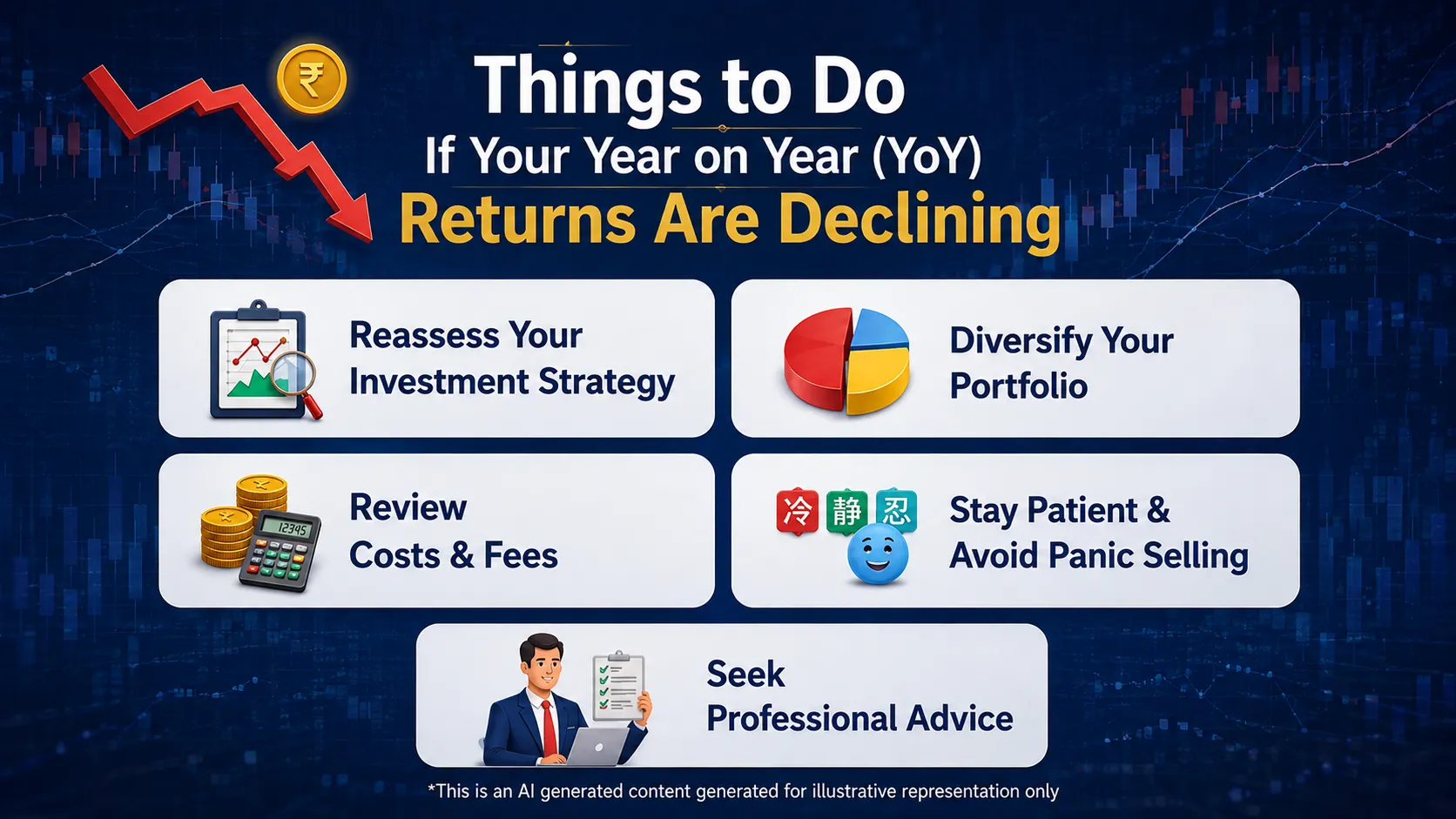 ₹

Things to Do
If Your Year on Year (YoY)
Returns Are Declining

Reassess Your Investment Strategy

Diversify Your Portfolio

12345

Review Costs & Fees

冷 静 忍

Stay Patient & Avoid Panic Selling

Seek Professional Advice

*This is an AI generated content generated for illustrative representation only